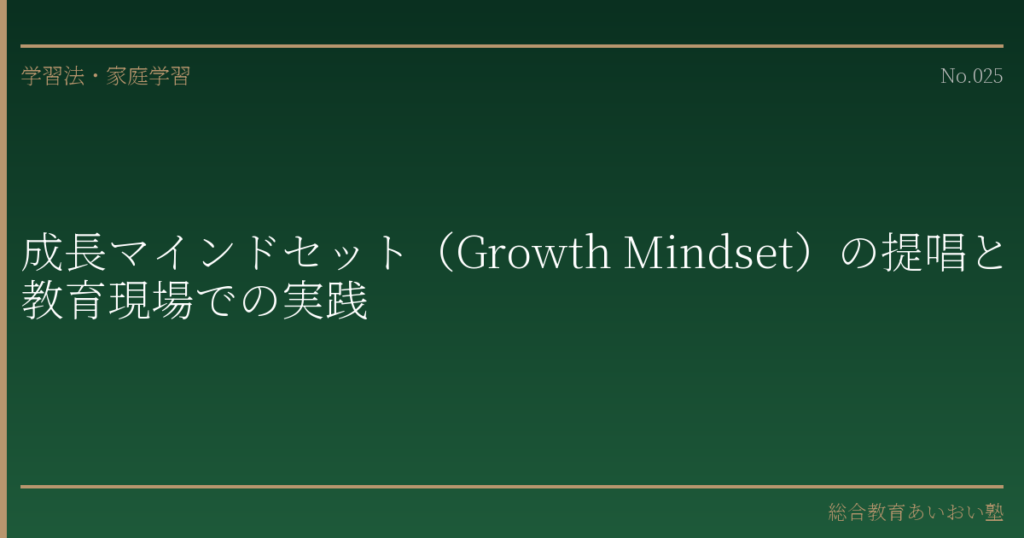 学習法・家庭学習

No.025

成長マインドセット（Growth Mindset）の提唱と教育現場での実践

総合教育あいおい塾